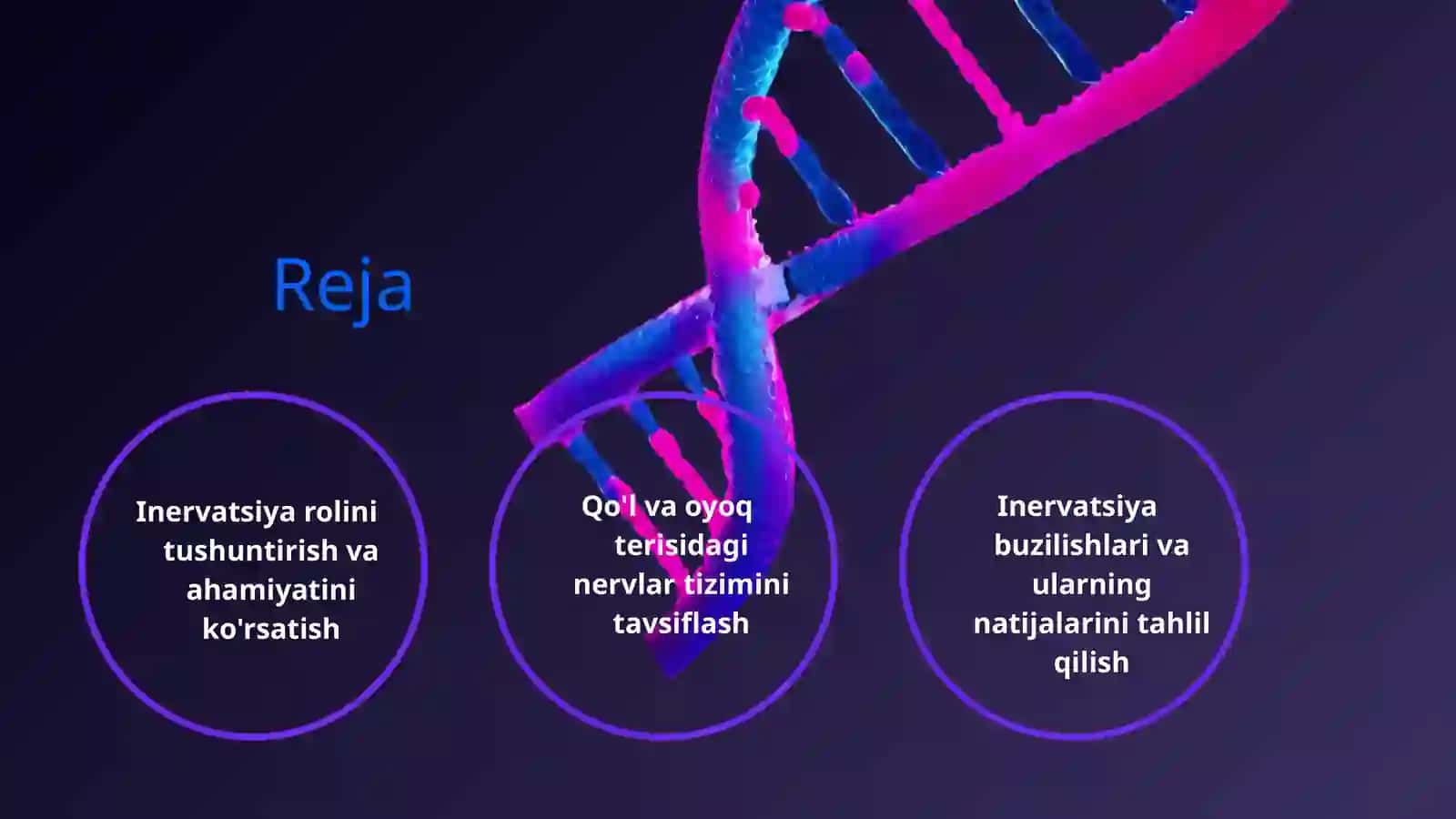 Reja

Inervatsiya rolini tushuntirish va ahamiyatini ko'rsatish

Qo'l va oyoq terisidagi nervlar tizimini tavsiflash

Inervatsiya buzilishlari va ularning natijalarini tahlil qilish